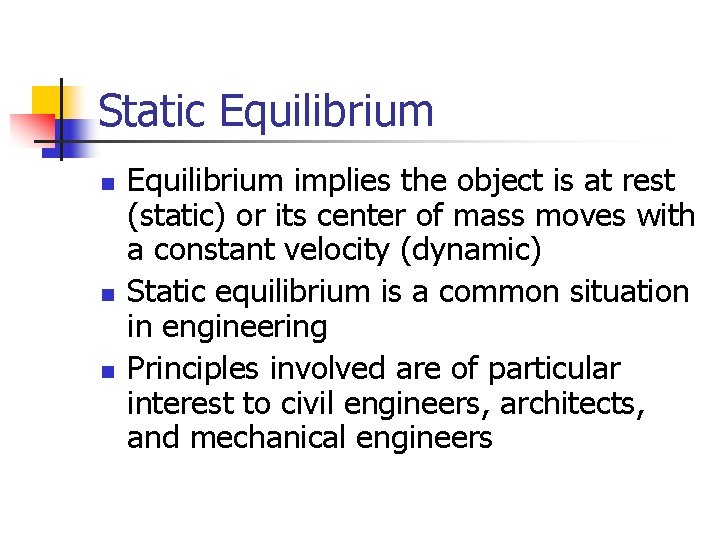 Static Equilibrium

- Equilibrium implies the object is at rest (static) or its center of mass moves with a constant velocity (dynamic)
- Static equilibrium is a common situation in engineering
- Principles involved are of particular interest to civil engineers, architects, and mechanical engineers